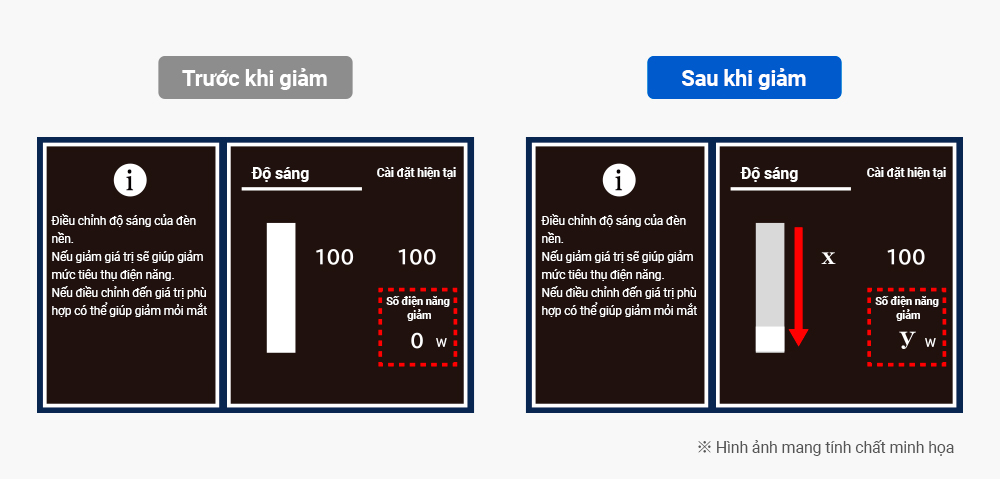 Trước khi giảm

i

Điều chỉnh độ sáng của đèn nền.
Nếu giảm giá trị sẽ giúp giảm mức tiêu thụ điện năng.
Nếu điều chỉnh đến giá trị phù hợp có thể giúp giảm mỏi mắt

Độ sáng

Cài đặt hiện tại

100

100

Số điện năng giảm

0 W

Sau khi giảm

i

Điều chỉnh độ sáng của đèn nền.
Nếu giảm giá trị sẽ giúp giảm mức tiêu thụ điện năng.
Nếu điều chỉnh đến giá trị phù hợp có thể giúp giảm mỏi mắt

Độ sáng

Cài đặt hiện tại

x

100

Số điện năng giảm

y W

※ Hình ảnh mang tính chất minh họa